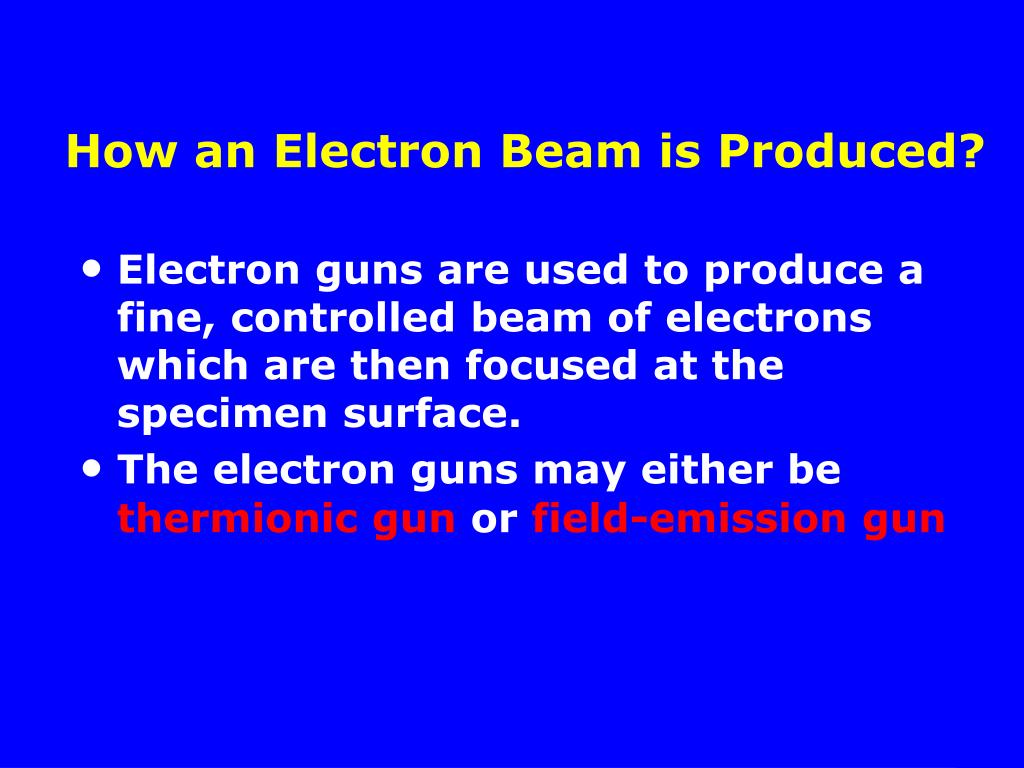 How an Electron Beam is Produced?

• Electron guns are used to produce a fine, controlled beam of electrons which are then focused at the specimen surface.
• The electron guns may either be thermionic gun or field-emission gun